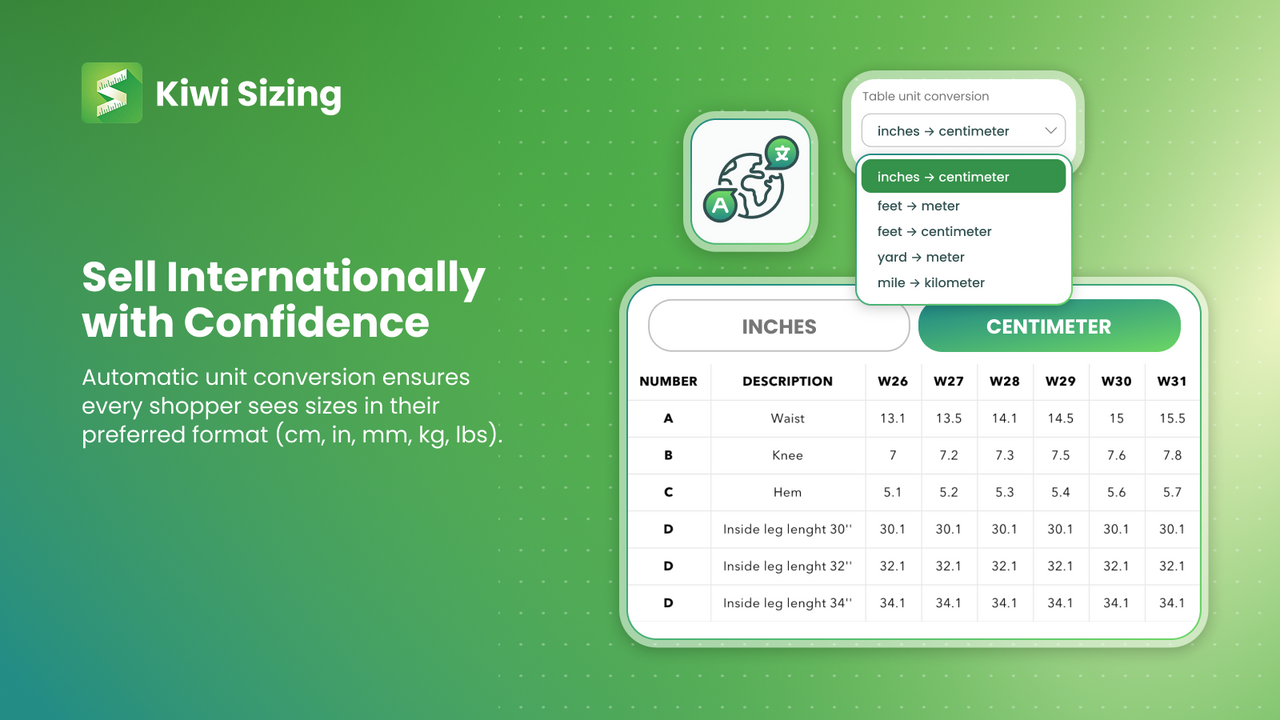 Kiwi Sizing

Sell Internationally with Confidence

Automatic unit conversion ensures every shopper sees sizes in their preferred format (cm, in, mm, kg, lbs).

A 文

Table unit conversion

inches → centimeter

inches → centimeter
feet → meter
feet → centimeter
yard → meter
mile → kilometer

INCHES
CENTIMETER

| NUMBER | DESCRIPTION | W26 | W27 | W28 | W29 | W30 | W31 |
|---|---|---|---|---|---|---|---|
| A | Waist | 13.1 | 13.5 | 14.1 | 14.5 | 15 | 15.5 |
| B | Knee | 7 | 7.2 | 7.3 | 7.5 | 7.6 | 7.8 |
| C | Hem | 5.1 | 5.2 | 5.3 | 5.4 | 5.6 | 5.7 |
| D | Inside leg lenght 30'' | 30.1 | 30.1 | 30.1 | 30.1 | 30.1 | 30.1 |
| D | Inside leg lenght 32'' | 32.1 | 32.1 | 32.1 | 32.1 | 32.1 | 32.1 |
| D | Inside leg lenght 34'' | 34.1 | 34.1 | 34.1 | 34.1 | 34.1 | 34.1 |